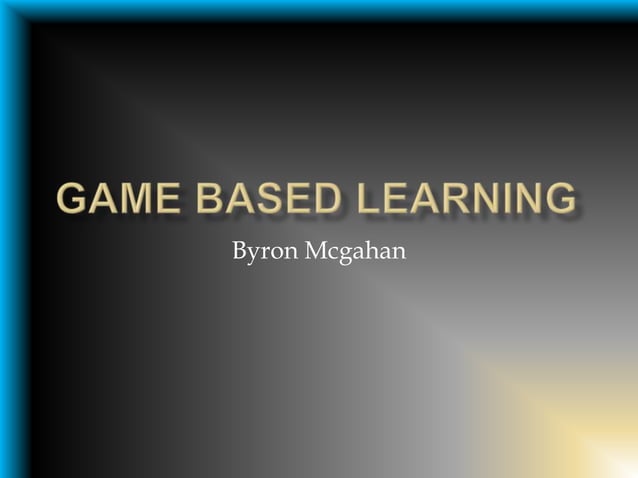 GAME BASED LEARNING

Byron Mcgahan